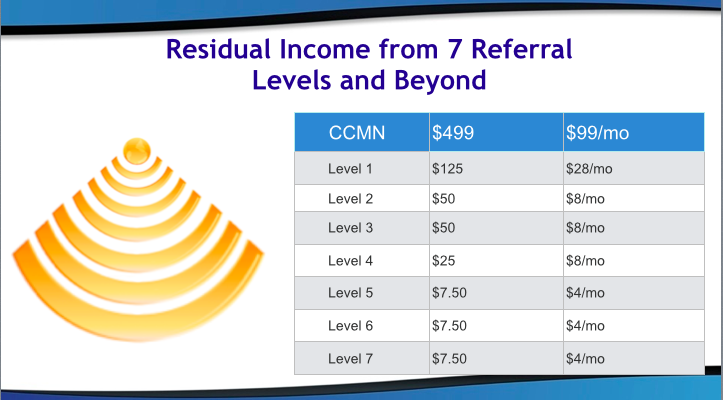 Residual Income from 7 Referral Levels and Beyond

| CCMN | \$499 | \$99/mo |
|---|---|---|
| Level 1 | \$125 | \$28/mo |
| Level 2 | \$50 | \$8/mo |
| Level 3 | \$50 | \$8/mo |
| Level 4 | \$25 | \$8/mo |
| Level 5 | \$7.50 | \$4/mo |
| Level 6 | \$7.50 | \$4/mo |
| Level 7 | \$7.50 | \$4/mo |